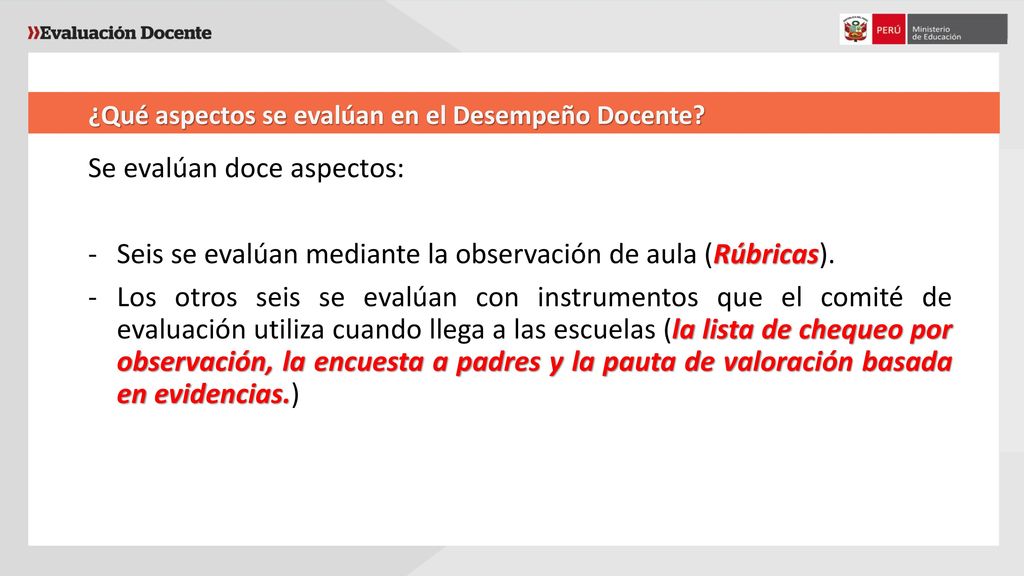 »Evaluación Docente

PERÚ Ministerio de Educación

¿Qué aspectos se evalúan en el Desempeño Docente?

Se evalúan doce aspectos:

- Seis se evalúan mediante la observación de aula (Rúbricas).

- Los otros seis se evalúan con instrumentos que el comité de evaluación utiliza cuando llega a las escuelas (la lista de chequeo por observación, la encuesta a padres y la pauta de valoración basada en evidencias.)